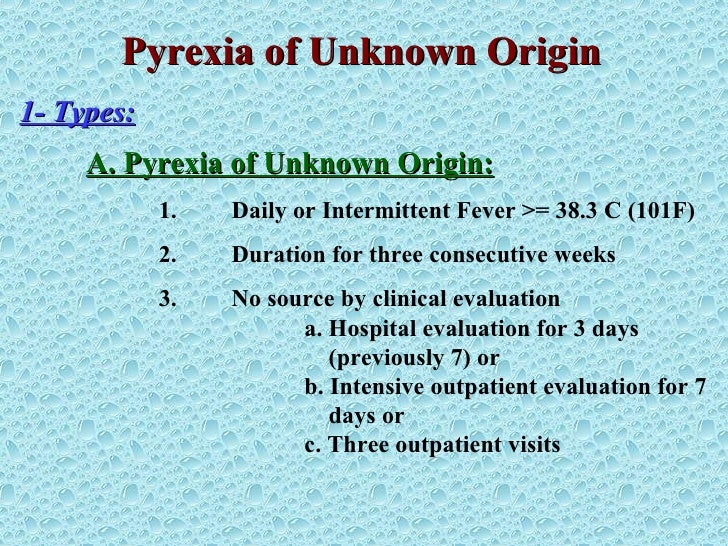 Pyrexia of Unknown Origin

1- Types:

A. Pyrexia of Unknown Origin:

1. Daily or Intermittent Fever >= 38.3 C (101F)

2. Duration for three consecutive weeks

3. No source by clinical evaluation

a. Hospital evaluation for 3 days (previously 7) or

b. Intensive outpatient evaluation for 7 days or

c. Three outpatient visits